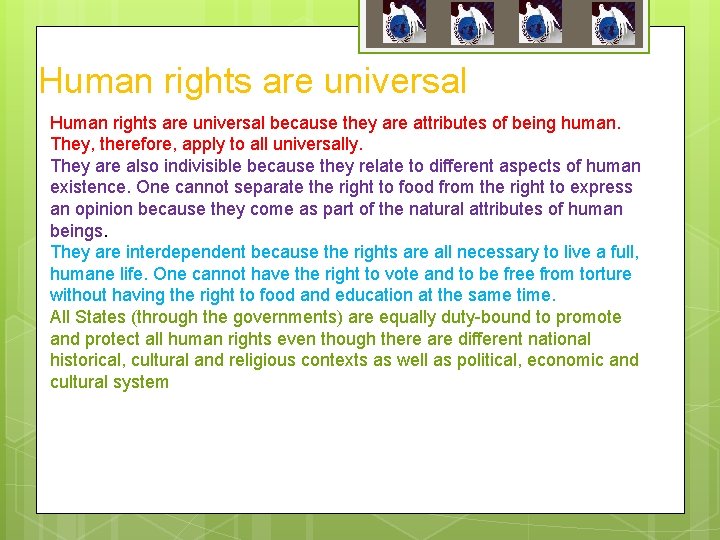 Human rights are universal

Human rights are universal because they are attributes of being human. They, therefore, apply to all universally.

They are also indivisible because they relate to different aspects of human existence. One cannot separate the right to food from the right to express an opinion because they come as part of the natural attributes of human beings.

They are interdependent because the rights are all necessary to live a full, humane life. One cannot have the right to vote and to be free from torture without having the right to food and education at the same time.

All States (through the governments) are equally duty-bound to promote and protect all human rights even though there are different national historical, cultural and religious contexts as well as political, economic and cultural system